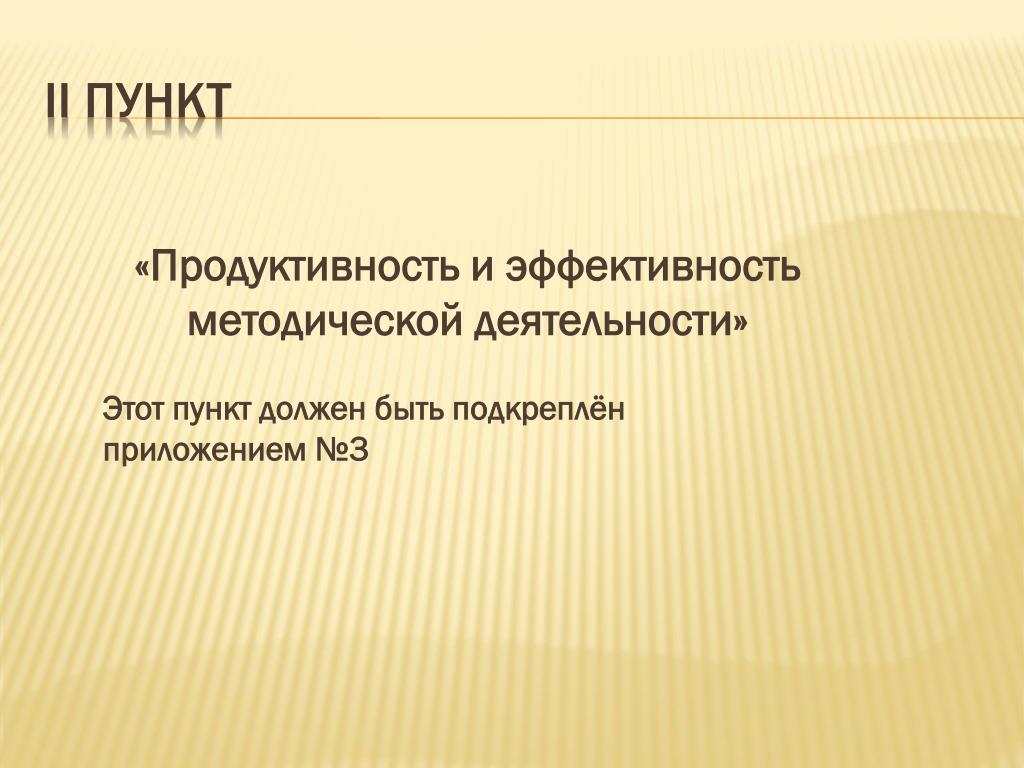 II ПУНКТ

«Продуктивность и эффективность методической деятельности»

Этот пункт должен быть подкреплён приложением №3